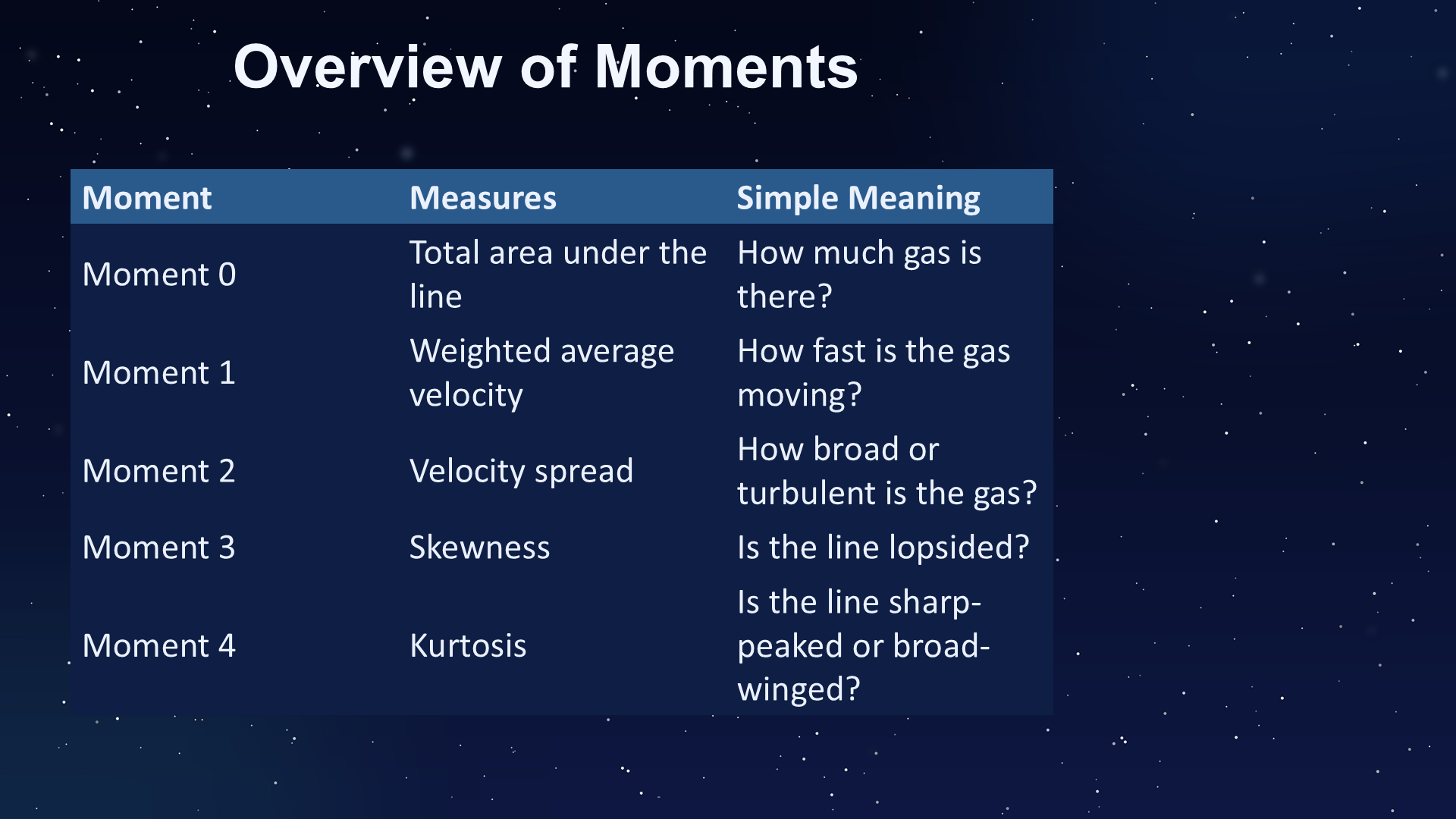 Overview of Moments

| Moment | Measures | Simple Meaning |
|---|---|---|
| Moment 0 | Total area under the line | How much gas is there? |
| Moment 1 | Weighted average velocity | How fast is the gas moving? |
| Moment 2 | Velocity spread | How broad or turbulent is the gas? |
| Moment 3 | Skewness | Is the line lopsided? |
| Moment 4 | Kurtosis | Is the line sharp-peaked or broad-winged? |